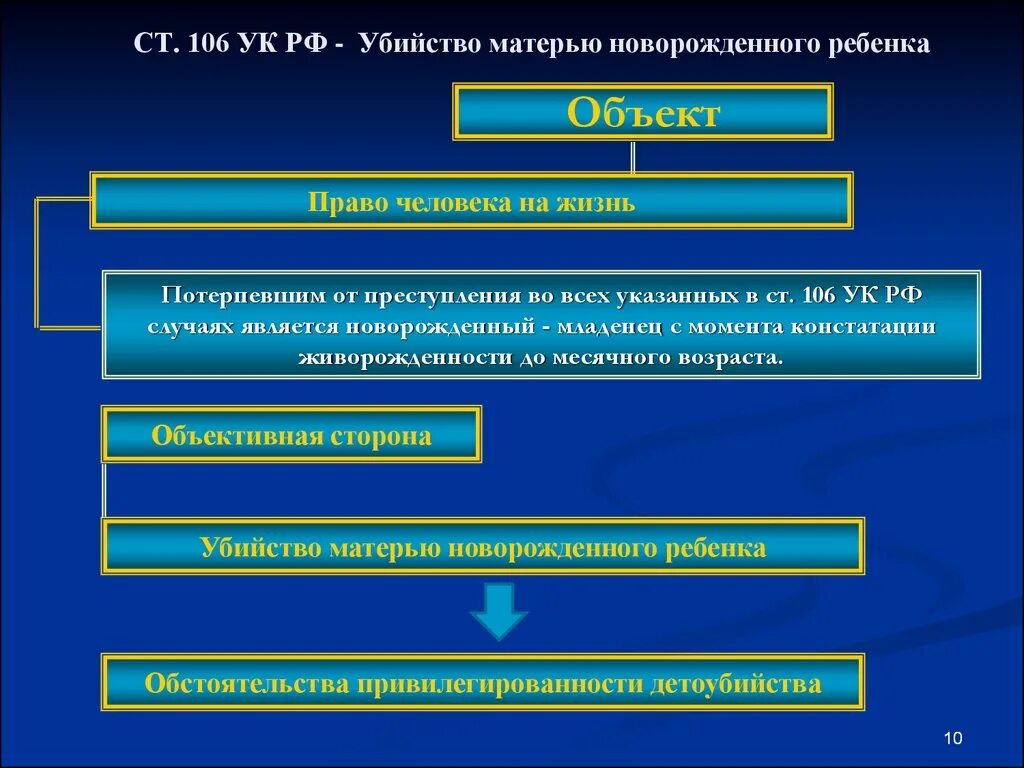 СТ. 106 УК РФ - Убийство матерью новорожденного ребенка

Объект

Право человека на жизнь

Потерпевшим от преступления во всех указанных в ст. 106 УК РФ случаях является новорожденный - младенец с момента констатации живорожденности до месячного возраста.

Объективная сторона

Убийство матерью новорожденного ребенка

Обстоятельства привилегированности детоубийства

10